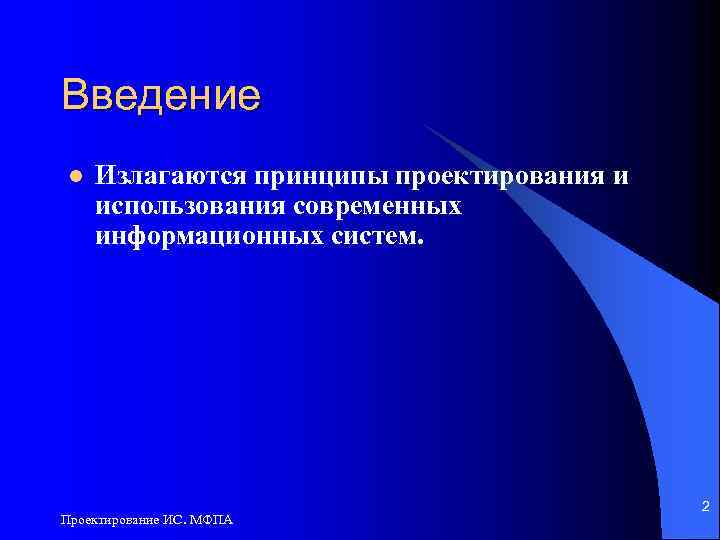 Введение

Излагаются принципы проектирования и использования современных информационных систем.

Проектирование ИС. МФПА

2